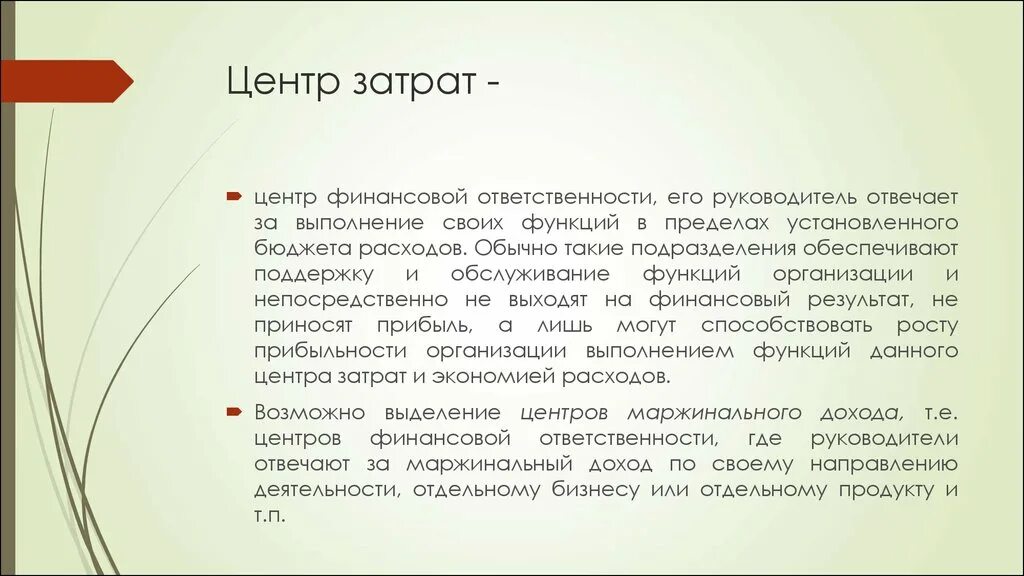 Центр затрат -

центр финансовой ответственности, его руководитель отвечает за выполнение своих функций в пределах установленного бюджета расходов. Обычно такие подразделения обеспечивают поддержку и обслуживание функций организации и непосредственно не выходят на финансовый результат, не приносят прибыль, а лишь могут способствовать росту прибыльности организации выполнением функций данного центра затрат и экономией расходов.

Возможно выделение центров маржинального дохода, т.е. центров финансовой ответственности, где руководители отвечают за маржинальный доход по своему направлению деятельности, отдельному бизнесу или отдельному продукту и т.п.